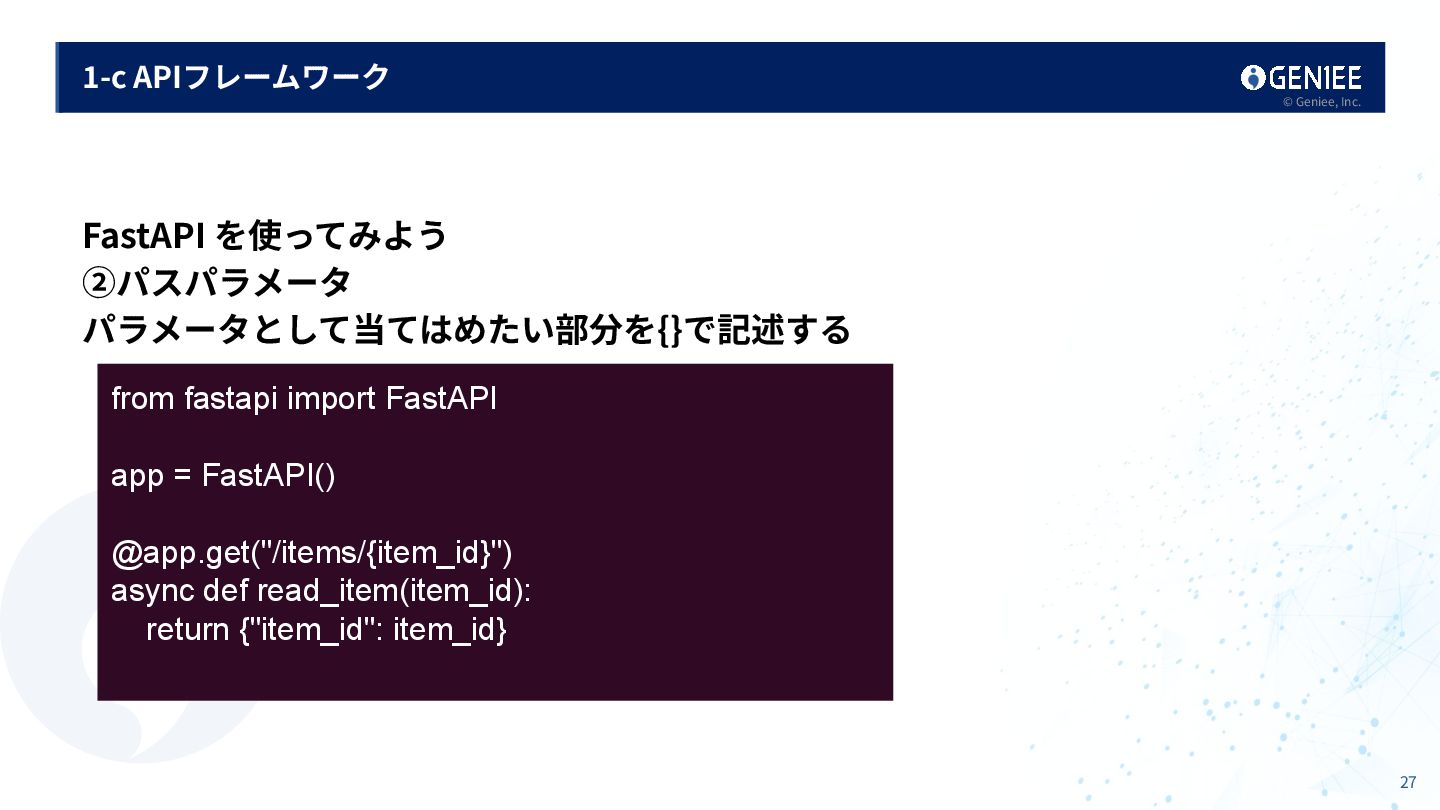 1-c APIフレームワーク

GENIEE
© Geniee, Inc.

FastAPI を使ってみよう
②パスパラメータ
パラメータとして当てはめたい部分を{}で記述する

from fastapi import FastAPI

app = FastAPI()

@app.get("/items/{item_id}")
async def read_item(item_id):
    return {"item_id": item_id}

27